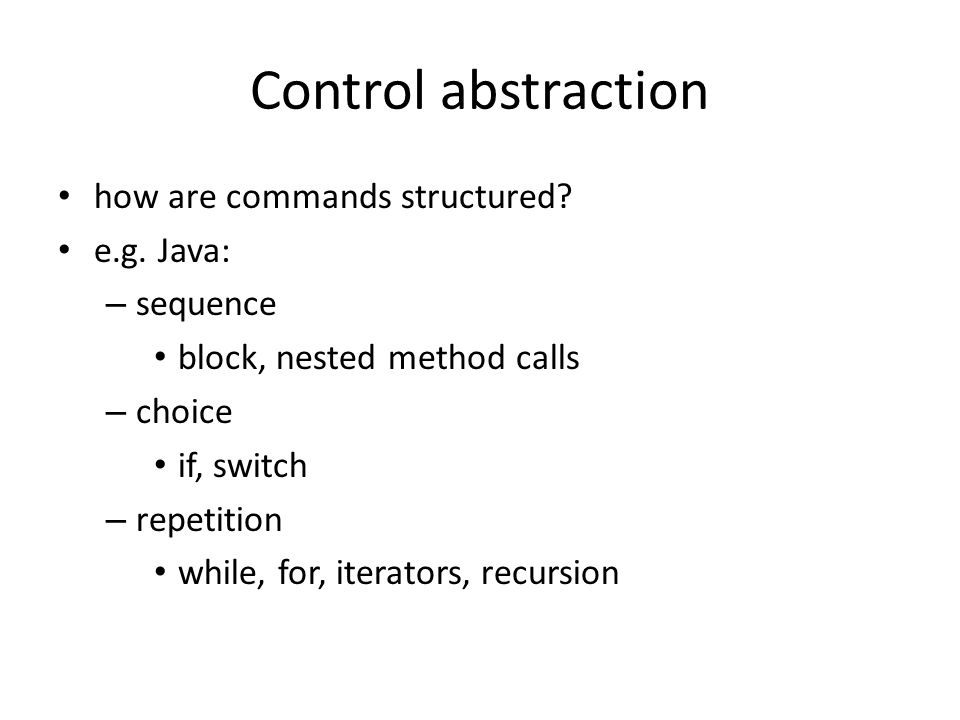 Control abstraction

• how are commands structured?
• e.g. Java:
– sequence
• block, nested method calls
– choice
• if, switch
– repetition
• while, for, iterators, recursion